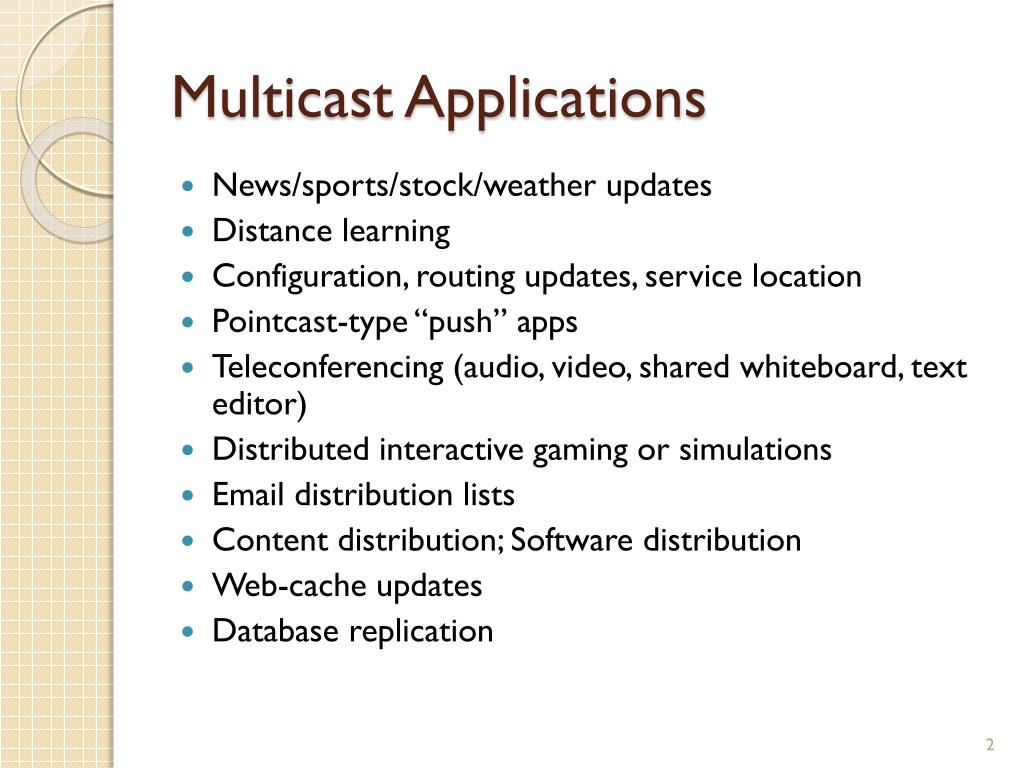 Multicast Applications

- News/sports/stock/weather updates
- Distance learning
- Configuration, routing updates, service location
- Pointcast-type “push” apps
- Teleconferencing (audio, video, shared whiteboard, text editor)
- Distributed interactive gaming or simulations
- Email distribution lists
- Content distribution; Software distribution
- Web-cache updates
- Database replication

2